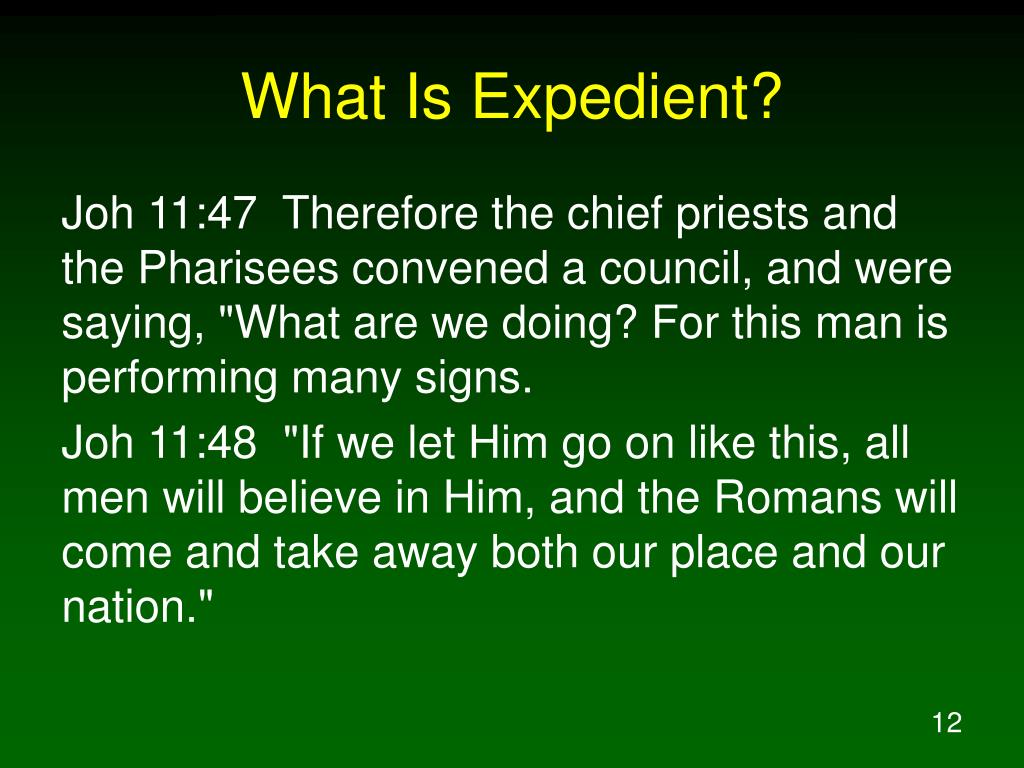 What Is Expedient?

Joh 11:47  Therefore the chief priests and the Pharisees convened a council, and were saying, "What are we doing? For this man is performing many signs.

Joh 11:48  "If we let Him go on like this, all men will believe in Him, and the Romans will come and take away both our place and our nation."

12